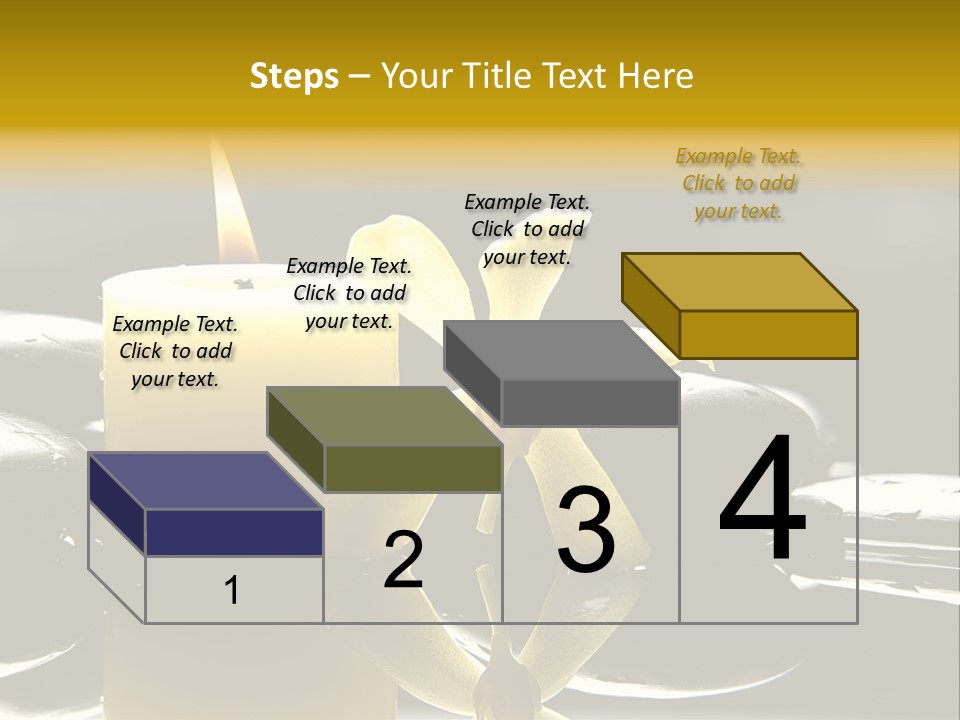 Steps – Your Title Text Here

Example Text. Click to add your text.

Example Text. Click to add your text.

Example Text. Click to add your text.

Example Text. Click to add your text.

1

2

3

4